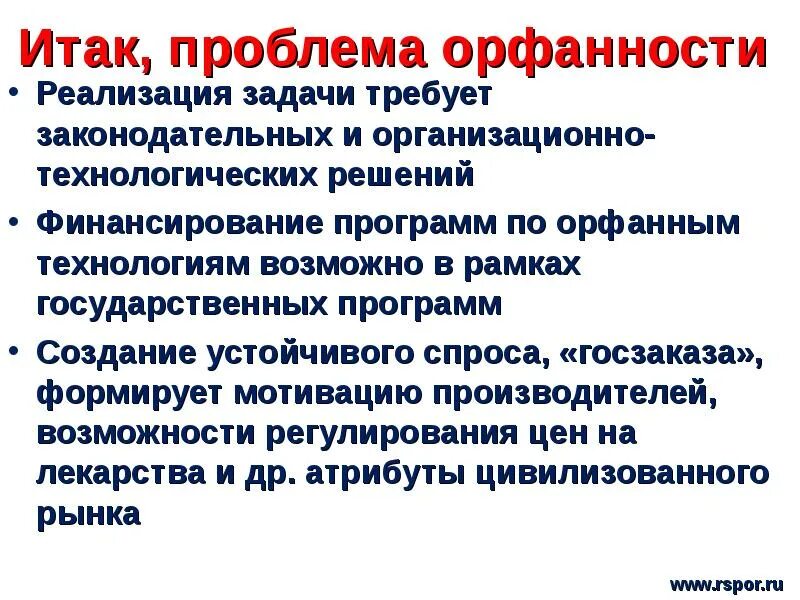 Итак, проблема орфанности

• Реализация задачи требует законодательных и организационно-технологических решений
• Финансирование программ по орфанным технологиям возможно в рамках государственных программ
• Создание устойчивого спроса, «госзаказа», формирует мотивацию производителей, возможности регулирования цен на лекарства и др. атрибуты цивилизованного рынка

www.rspor.ru